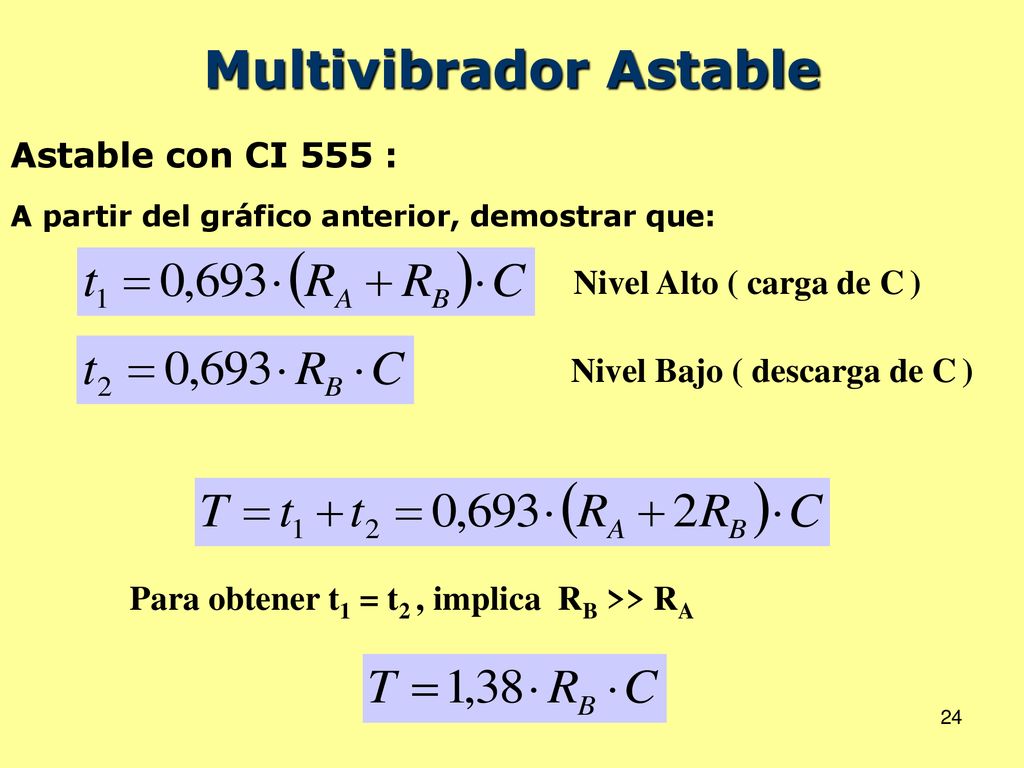 Multivibrador Astable

Astable con CI 555 :

A partir del gráfico anterior, demostrar que:

$t_1 = 0,693 \cdot (R_A + R_B) \cdot C$ Nivel Alto ( carga de C )

$t_2 = 0,693 \cdot R_B \cdot C$ Nivel Bajo ( descarga de C )

$T = t_1 + t_2 = 0,693 \cdot (R_A + 2R_B) \cdot C$

Para obtener $t_1 = t_2$ , implica $R_B >> R_A$

$T = 1,38 \cdot R_B \cdot C$

24